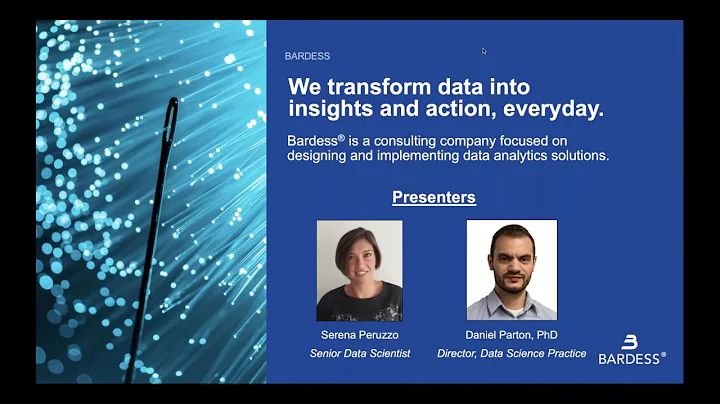 BARDESS

We transform data into insights and action, everyday.

Bardess® is a consulting company focused on designing and implementing data analytics solutions.

Presenters

Serena Peruzzo
Senior Data Scientist

Daniel Parton, PhD
Director, Data Science Practice

BARDESS®